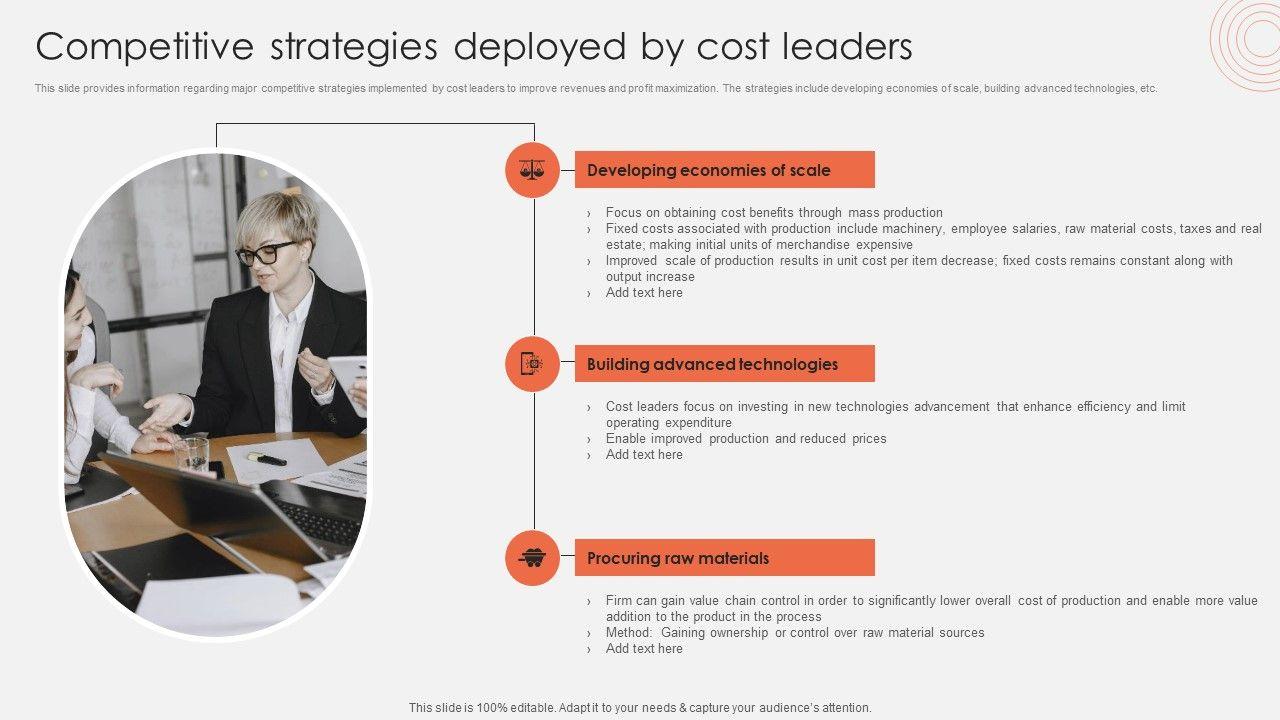 Competitive strategies deployed by cost leaders

This slide provides information regarding major competitive strategies implemented by cost leaders to improve revenues and profit maximization. The strategies include developing economies of scale, building advanced technologies, etc.

Developing economies of scale

› Focus on obtaining cost benefits through mass production
› Fixed costs associated with production include machinery, employee salaries, raw material costs, taxes and real estate; making initial units of merchandise expensive
› Improved scale of production results in unit cost per item decrease; fixed costs remains constant along with output increase
› Add text here

Building advanced technologies

› Cost leaders focus on investing in new technologies advancement that enhance efficiency and limit operating expenditure
› Enable improved production and reduced prices
› Add text here

Procuring raw materials

› Firm can gain value chain control in order to significantly lower overall cost of production and enable more value addition to the product in the process
› Method: Gaining ownership or control over raw material sources
› Add text here

This slide is 100% editable. Adapt it to your needs & capture your audience's attention.